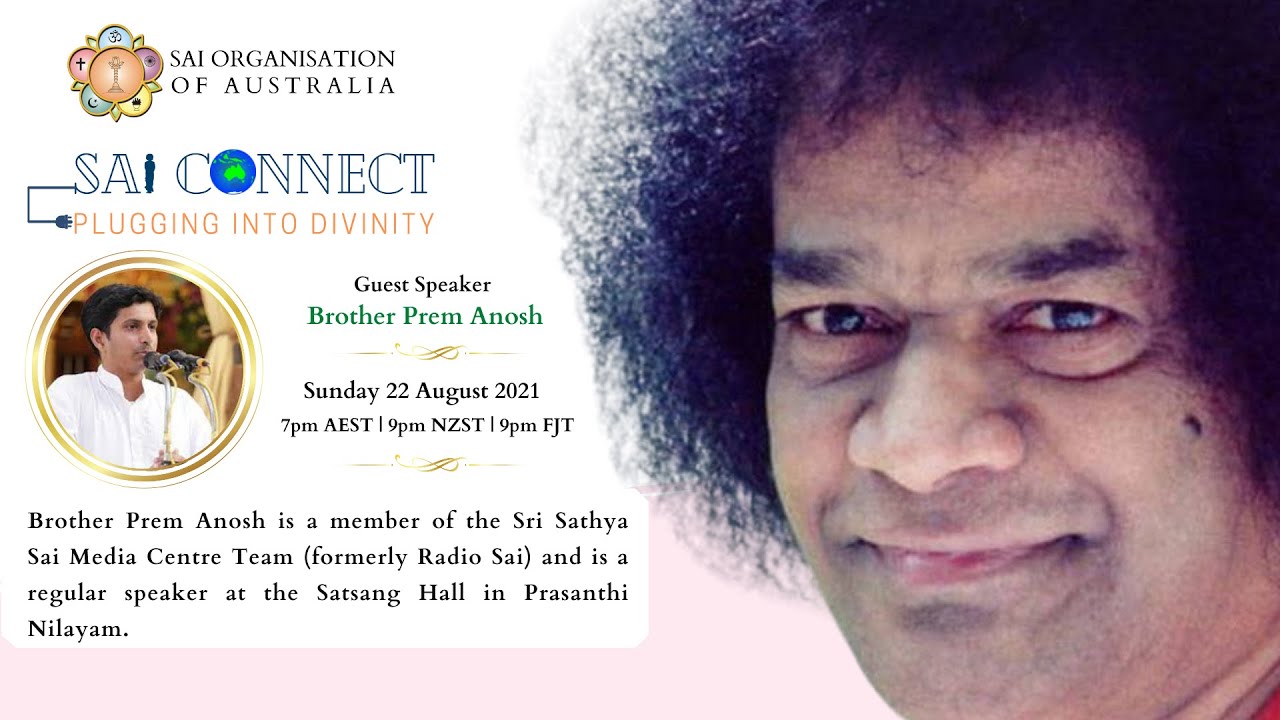 SAI ORGANISATION OF AUSTRALIA

SAI CONNECT
PLUGGING INTO DIVINITY

Guest Speaker
Brother Prem Anosh

Sunday 22 August 2021
7pm AEST | 9pm NZST | 9pm FJT

Brother Prem Anosh is a member of the Sri Sathya Sai Media Centre Team (formerly Radio Sai) and is a regular speaker at the Satsang Hall in Prasanthi Nilayam.